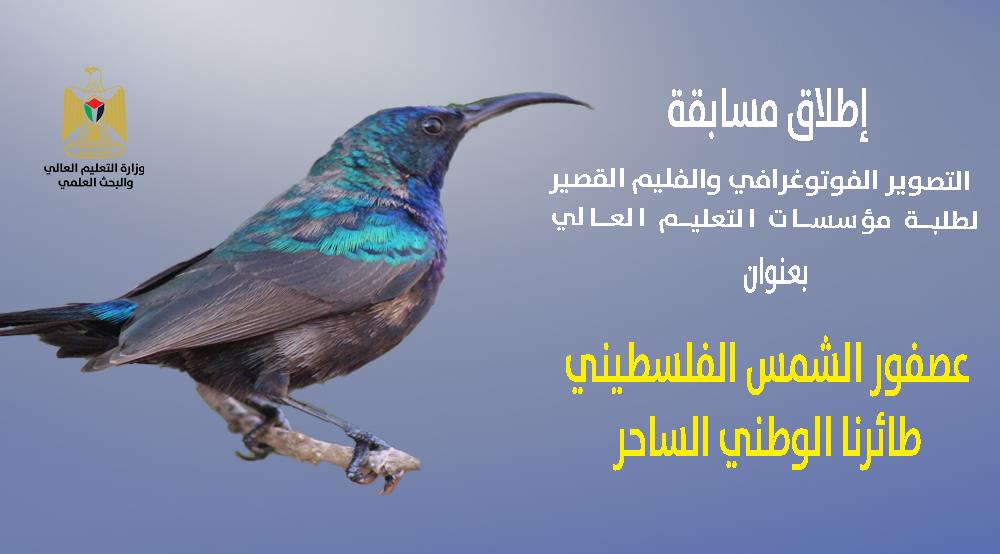 وزارة التعليم العالي والبحث العلمي

إطلاق مسابقة

التصوير الفوتوغرافي والفيلم القصير
لطلبة مؤسسات التعليم العالي

بعنوان

عصفور الشمس الفلسطيني
طائرنا الوطني الساحر